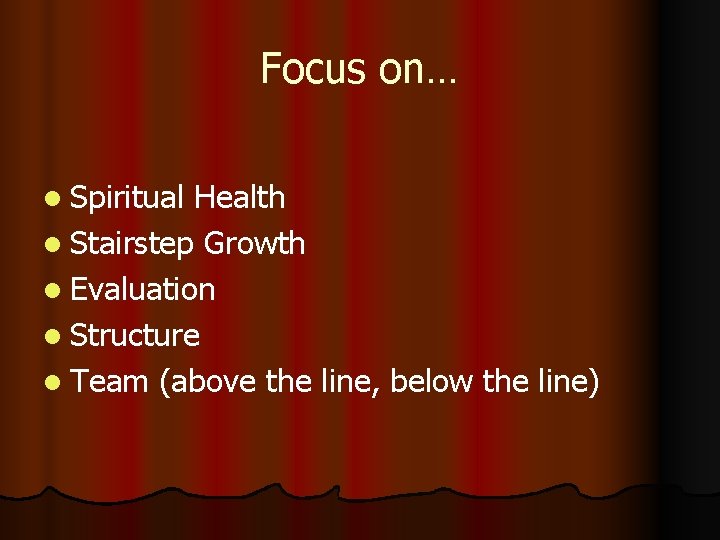 Focus on…

- Spiritual Health
- Stairstep Growth
- Evaluation
- Structure
- Team (above the line, below the line)